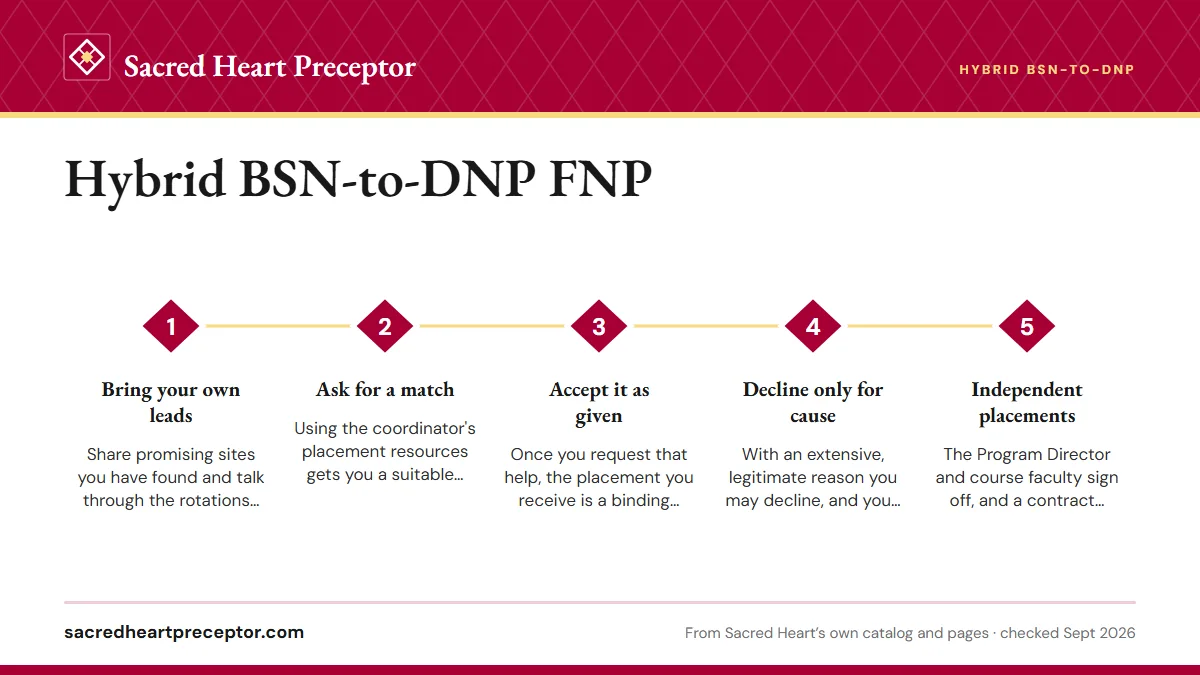 Sacred Heart Preceptor

HYBRID BSN-TO-DNP

Hybrid BSN-to-DNP FNP

1

Bring your own leads

Share promising sites you have found and talk through the rotations…

2

Ask for a match

Using the coordinator's placement resources gets you a suitable…

3

Accept it as given

Once you request that help, the placement you receive is a binding…

4

Decline only for cause

With an extensive, legitimate reason you may decline, and you…

5

Independent placements

The Program Director and course faculty sign off, and a contract…

sacredheartpreceptor.com

From Sacred Heart's own catalog and pages · checked Sept 2026